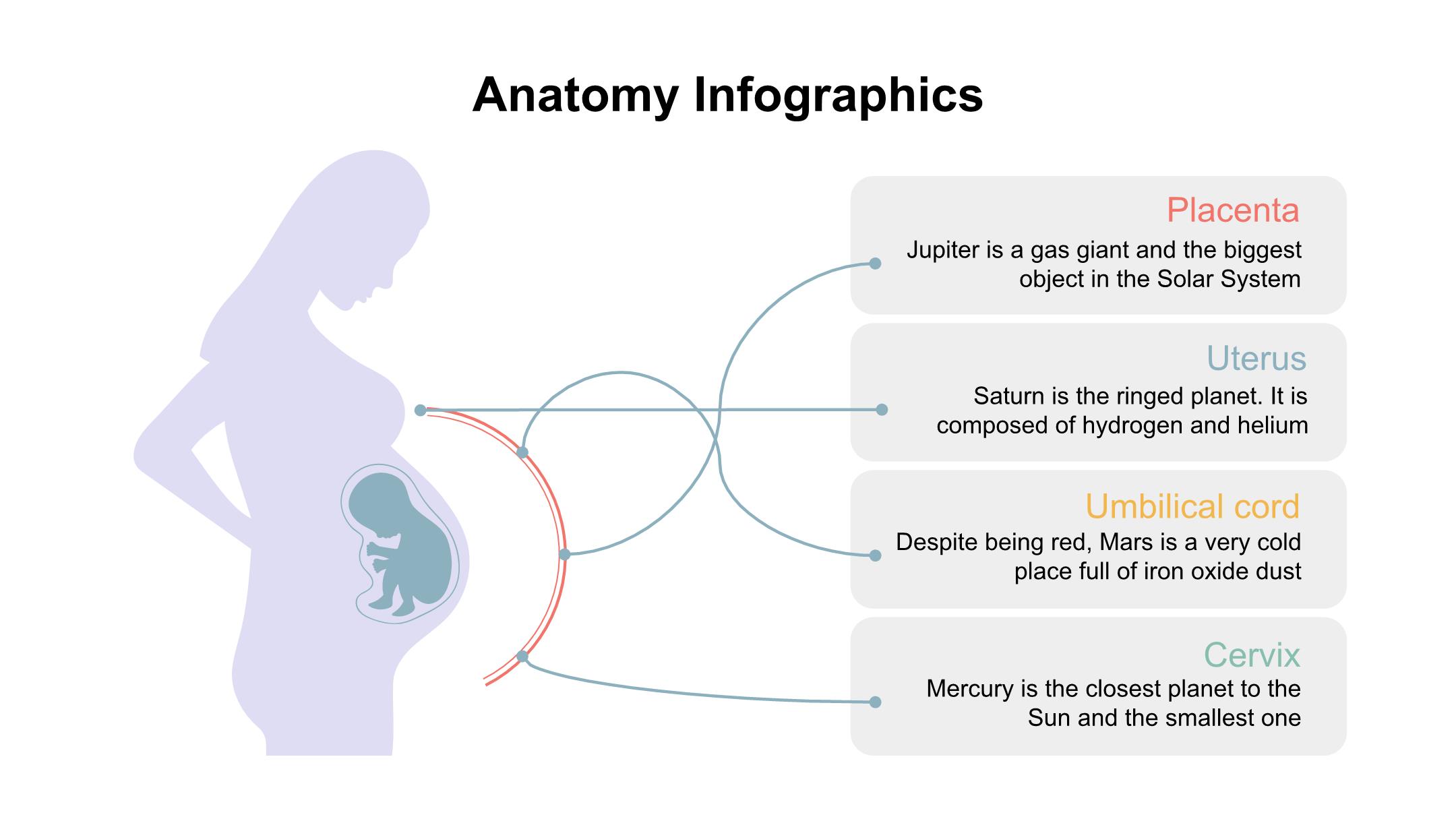 Anatomy Infographics

Placenta

Jupiter is a gas giant and the biggest object in the Solar System

Uterus

Saturn is the ringed planet. It is composed of hydrogen and helium

Umbilical cord

Despite being red, Mars is a very cold place full of iron oxide dust

Cervix

Mercury is the closest planet to the Sun and the smallest one